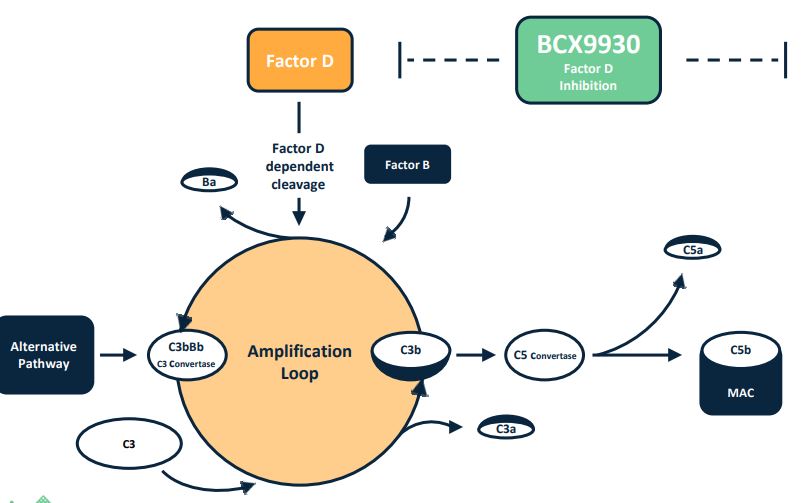 Factor D

BCX9930
Factor D
Inhibition

Factor D dependent cleavage

Factor B

Ba

C5a

Alternative Pathway

C3bBb
C3 Convertase

Amplification Loop

C3b

C5 Convertase

C5b

MAC

C3

C3a